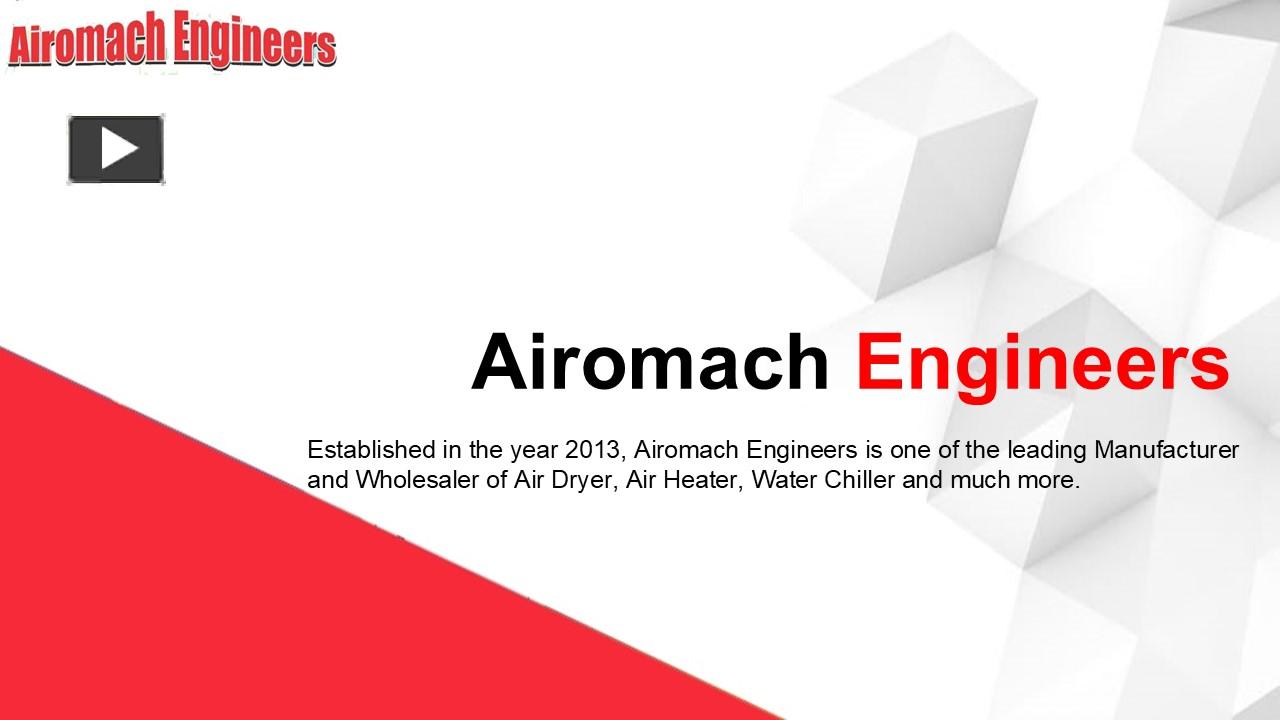 Airomach Engineers

Airomach Engineers

Established in the year 2013, Airomach Engineers is one of the leading Manufacturer and Wholesaler of Air Dryer, Air Heater, Water Chiller and much more.